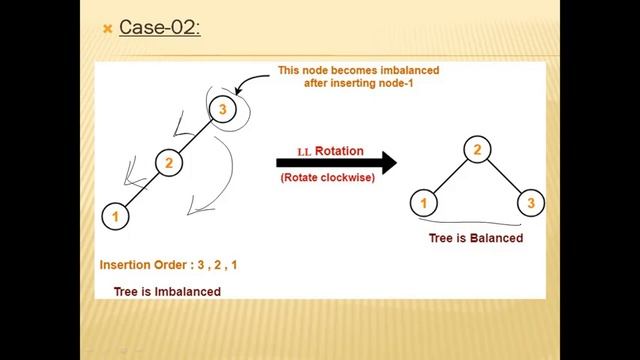 Case-02:

This node becomes imbalanced after inserting node-1

3

2

1

LL Rotation

(Rotate clockwise)

2

1

3

Tree is Balanced

Insertion Order : 3 , 2 , 1

Tree is Imbalanced